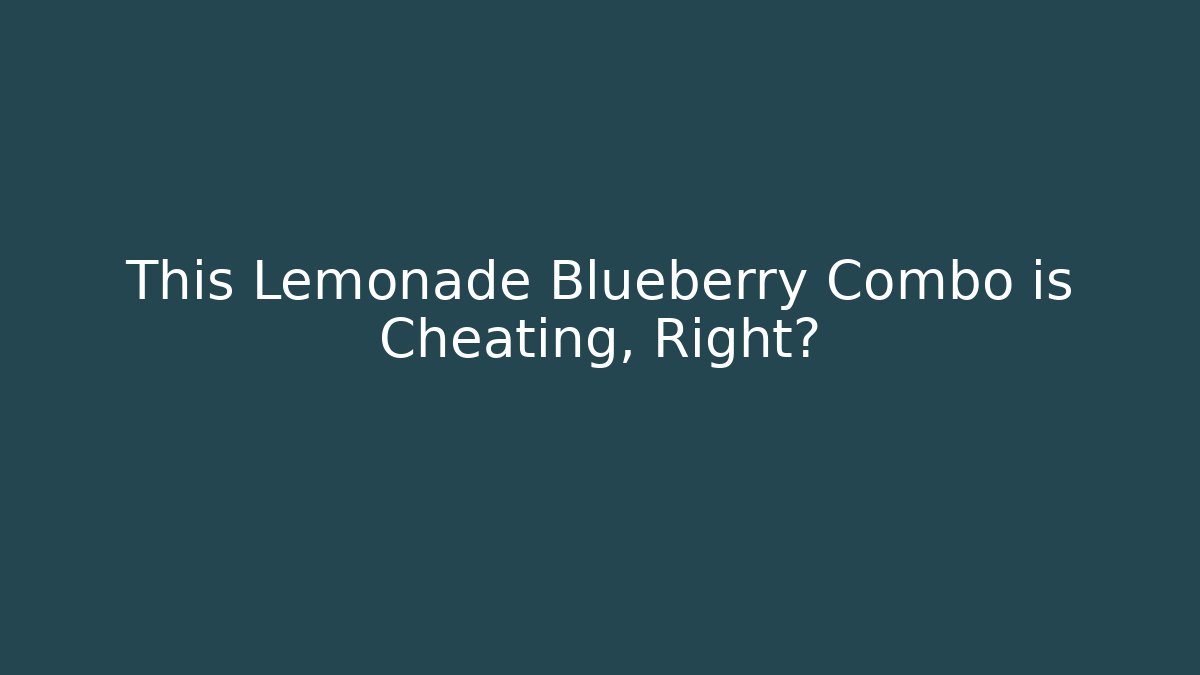 This Lemonade Blueberry Combo is Cheating, Right?